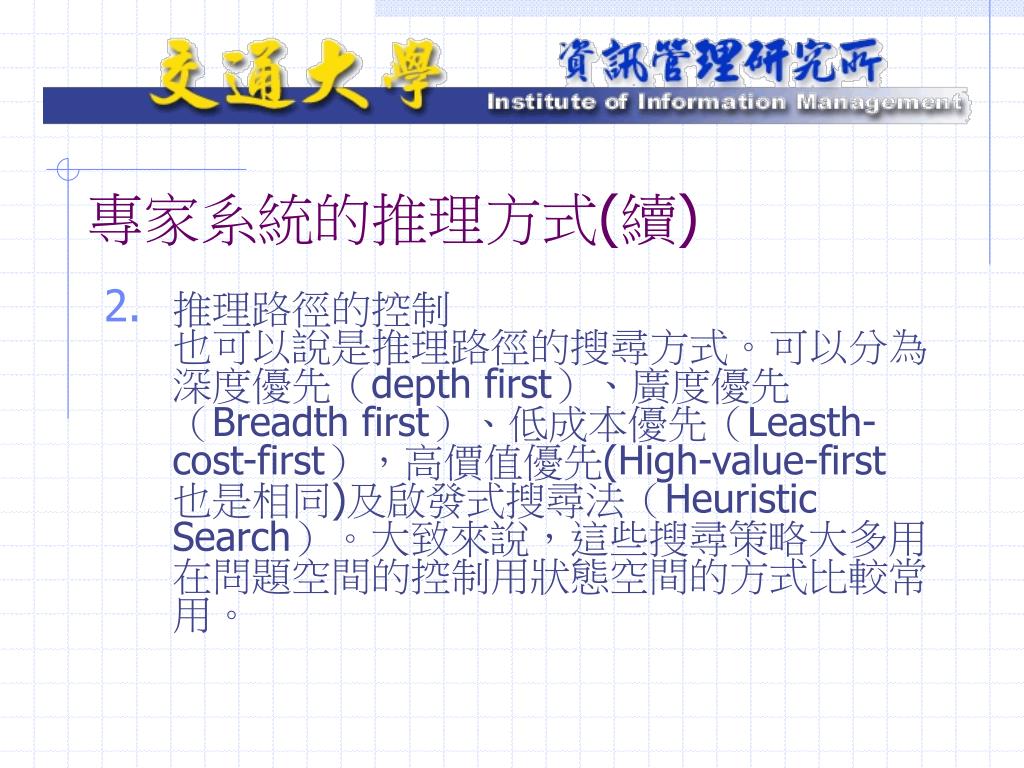 交通大學 資訊管理研究所 Institute of Information Management

專家系統的推理方式(續)

2. 推理路徑的控制
也可以說是推理路徑的搜尋方式。可以分為深度優先（depth first）、廣度優先（Breadth first）、低成本優先（Leasth-cost-first），高價值優先(High-value-first也是相同)及啟發式搜尋法（Heuristic Search）。大致來說，這些搜尋策略大多用在問題空間的控制用狀態空間的方式比較常用。